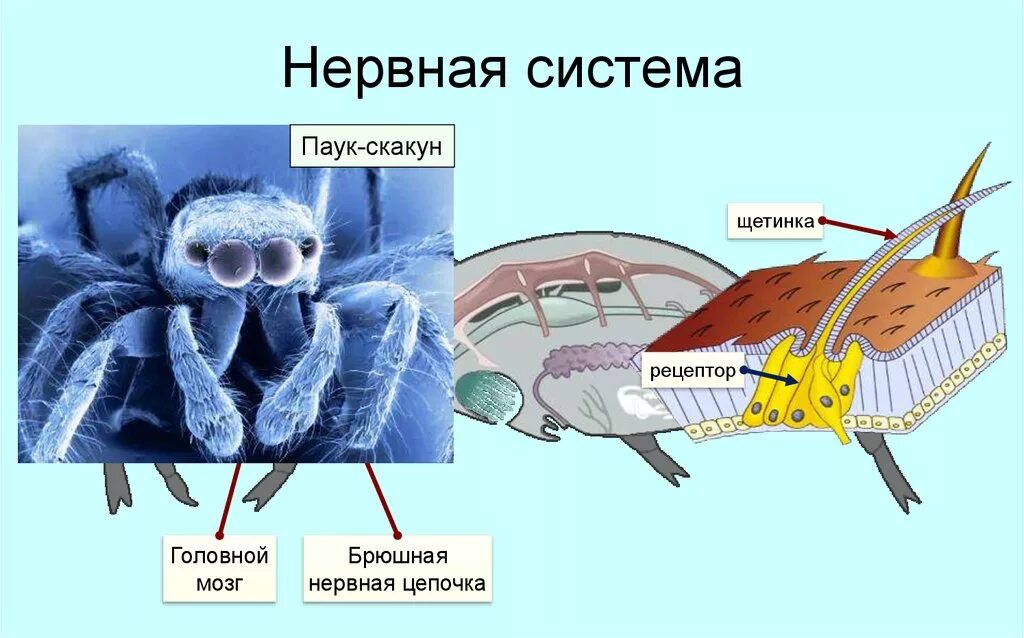 Нервная система

Паук-скакун

щетинка

рецептор

Головной мозг

Брюшная нервная цепочка